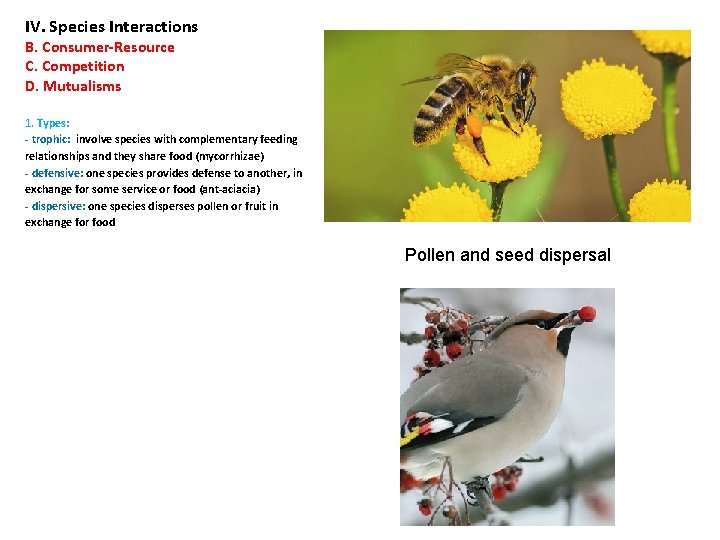 IV. Species Interactions
B. Consumer-Resource
C. Competition
D. Mutualisms

1. Types:
- trophic: involve species with complementary feeding relationships and they share food (mycorrhizae)
- defensive: one species provides defense to another, in exchange for some service or food (ant-aciacia)
- dispersive: one species disperses pollen or fruit in exchange for food

Pollen and seed dispersal